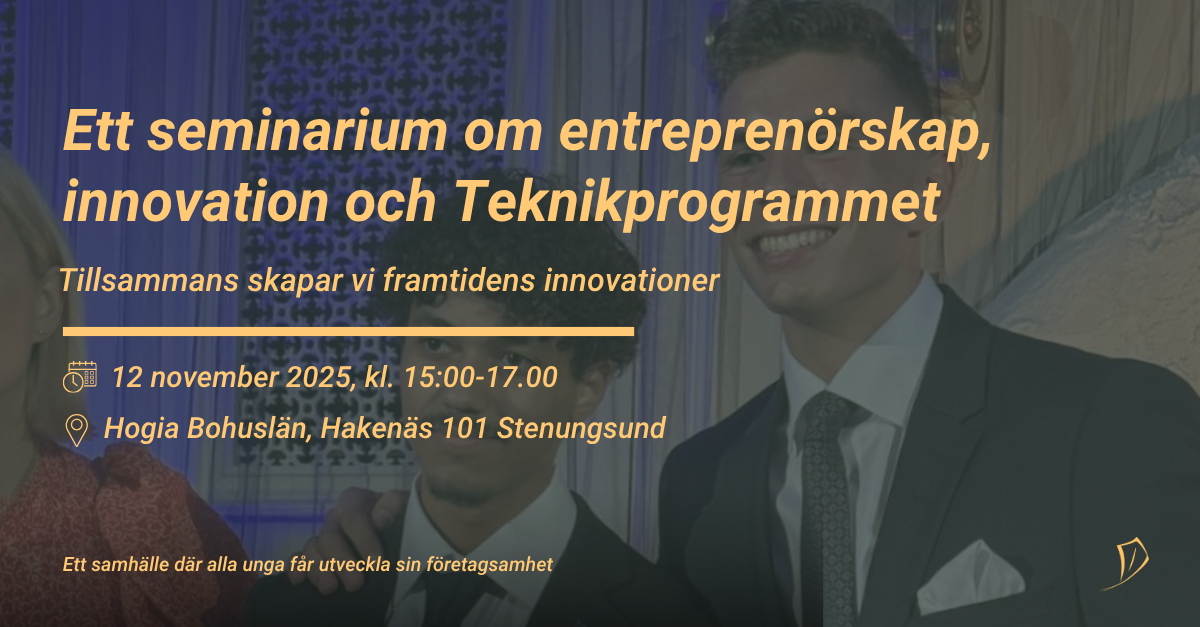 Ett seminarium om entreprenörskap, innovation och Teknikprogrammet

Tillsammans skapar vi framtidens innovationer

12 november 2025, kl. 15:00-17.00

Hogia Bohuslän, Hakenäs 101 Stenungsund

Ett samhälle där alla unga får utveckla sin företagsamhet